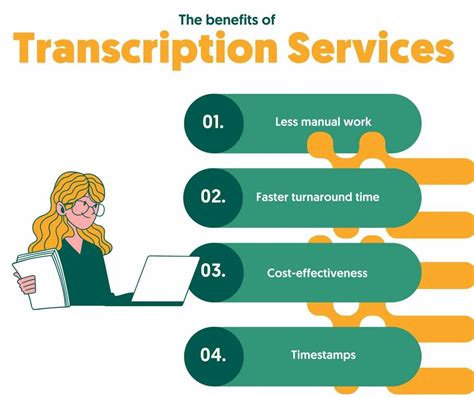 The benefits of
Transcription Services

01. Less manual work

02. Faster turnaround time

03. Cost-effectiveness

04. Timestamps